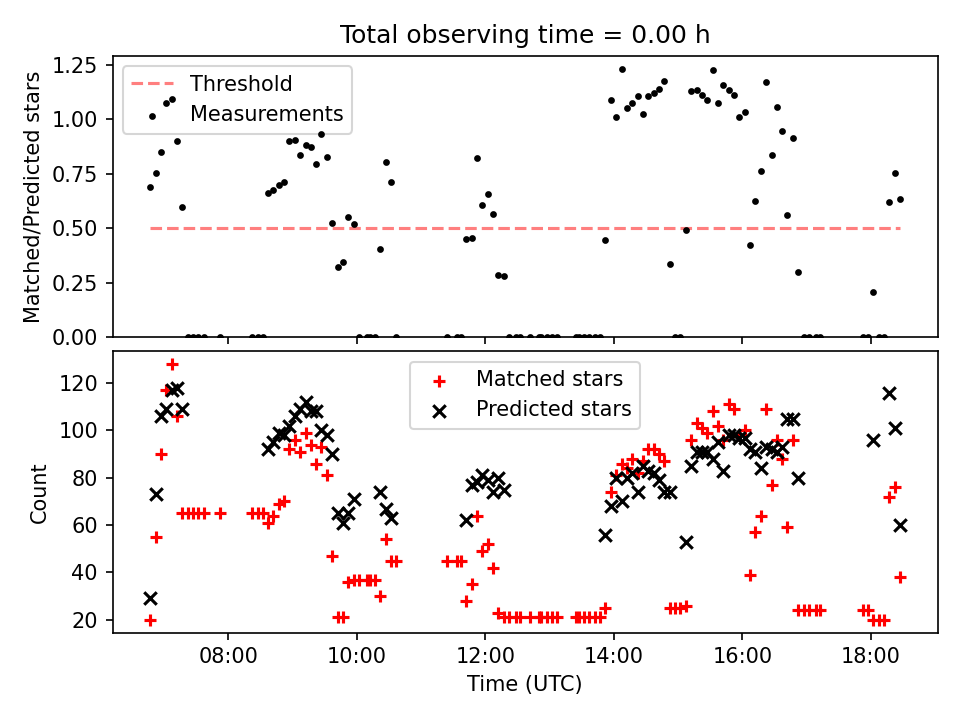 Total observing time = 0.00 h

Threshold
Measurements

Matched/Predicted stars

1.25
1.00
0.75
0.50
0.25
0.00

Matched stars
Predicted stars

Count

120
100
80
60
40
20

08:00
10:00
12:00
14:00
16:00
18:00

Time (UTC)